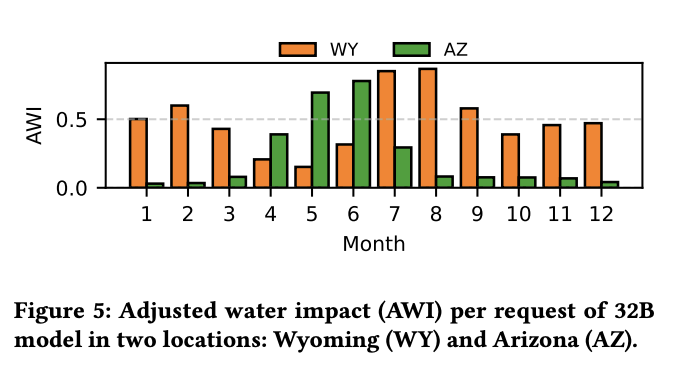 WY AZ

AWI

0.5

0.0

1 2 3 4 5 6 7 8 9 10 11 12

Month

Figure 5: Adjusted water impact (AWI) per request of 32B model in two locations: Wyoming (WY) and Arizona (AZ).